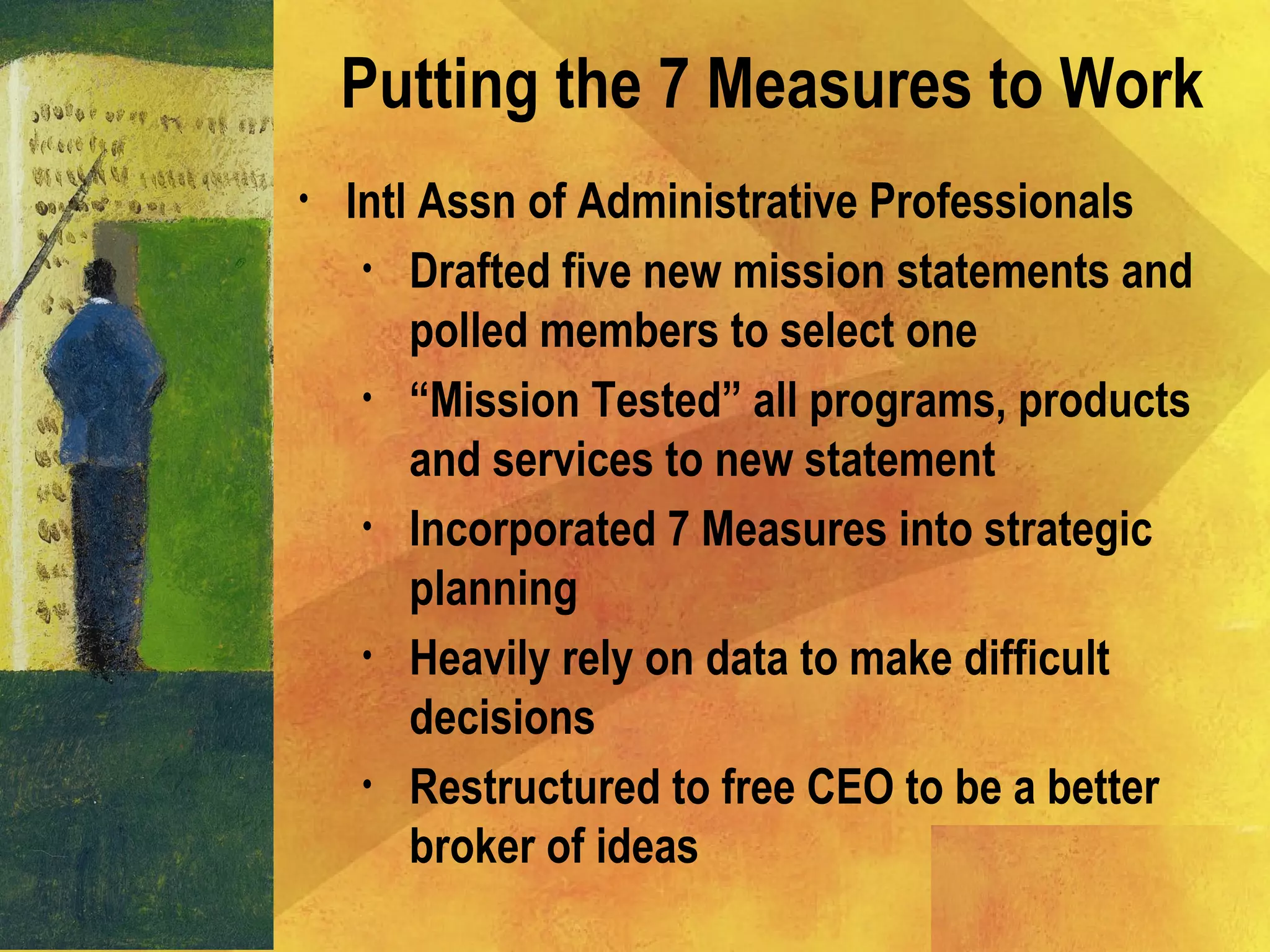 Putting the 7 Measures to Work

• Intl Assn of Administrative Professionals
  • Drafted five new mission statements and polled members to select one
  • “Mission Tested” all programs, products and services to new statement
  • Incorporated 7 Measures into strategic planning
  • Heavily rely on data to make difficult decisions
  • Restructured to free CEO to be a better broker of ideas